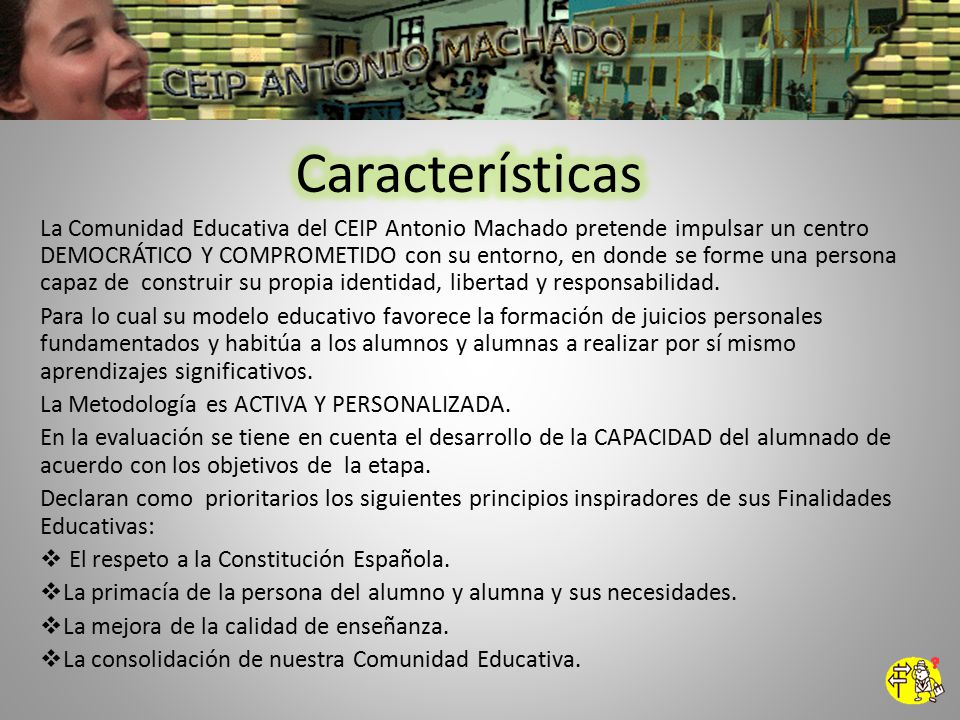 CEIP ANTONIO MACHADO

Características

La Comunidad Educativa del CEIP Antonio Machado pretende impulsar un centro DEMOCRÁTICO Y COMPROMETIDO con su entorno, en donde se forme una persona capaz de construir su propia identidad, libertad y responsabilidad.

Para lo cual su modelo educativo favorece la formación de juicios personales fundamentados y habitúa a los alumnos y alumnas a realizar por sí mismo aprendizajes significativos.

La Metodología es ACTIVA Y PERSONALIZADA.

En la evaluación se tiene en cuenta el desarrollo de la CAPACIDAD del alumnado de acuerdo con los objetivos de la etapa.

Declaran como prioritarios los siguientes principios inspiradores de sus Finalidades Educativas:

❖ El respeto a la Constitución Española.
❖ La primacía de la persona del alumno y alumna y sus necesidades.
❖ La mejora de la calidad de enseñanza.
❖ La consolidación de nuestra Comunidad Educativa.